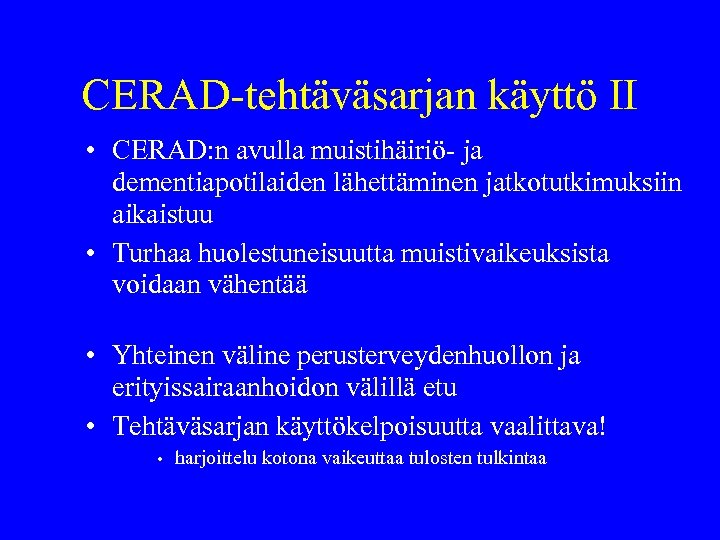 CERAD-tehtäväsarjan käyttö II

• CERAD:n avulla muistihäiriö- ja dementiapotilaiden lähettäminen jatkotutkimuksiin aikaistuu

• Turhaa huolestuneisuutta muistivaikeuksista voidaan vähentää

• Yhteinen väline perusterveydenhuollon ja erityissairaanhoidon välillä etu

• Tehtäväsarjan käyttökelpoisuutta vaalittava!

• harjoittelu kotona vaikeuttaa tulosten tulkintaa